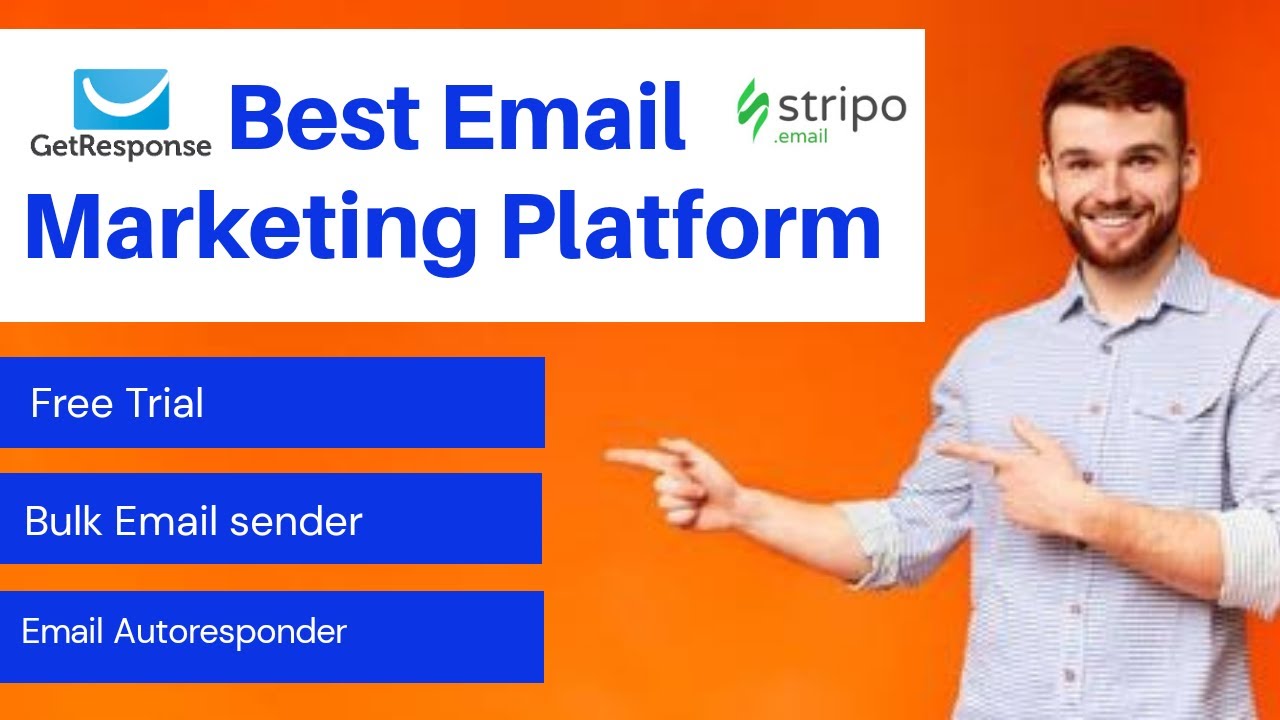 GetResponse

Best Email Marketing Platform

stripo .email

Free Trial

Bulk Email sender

Email Autoresponder